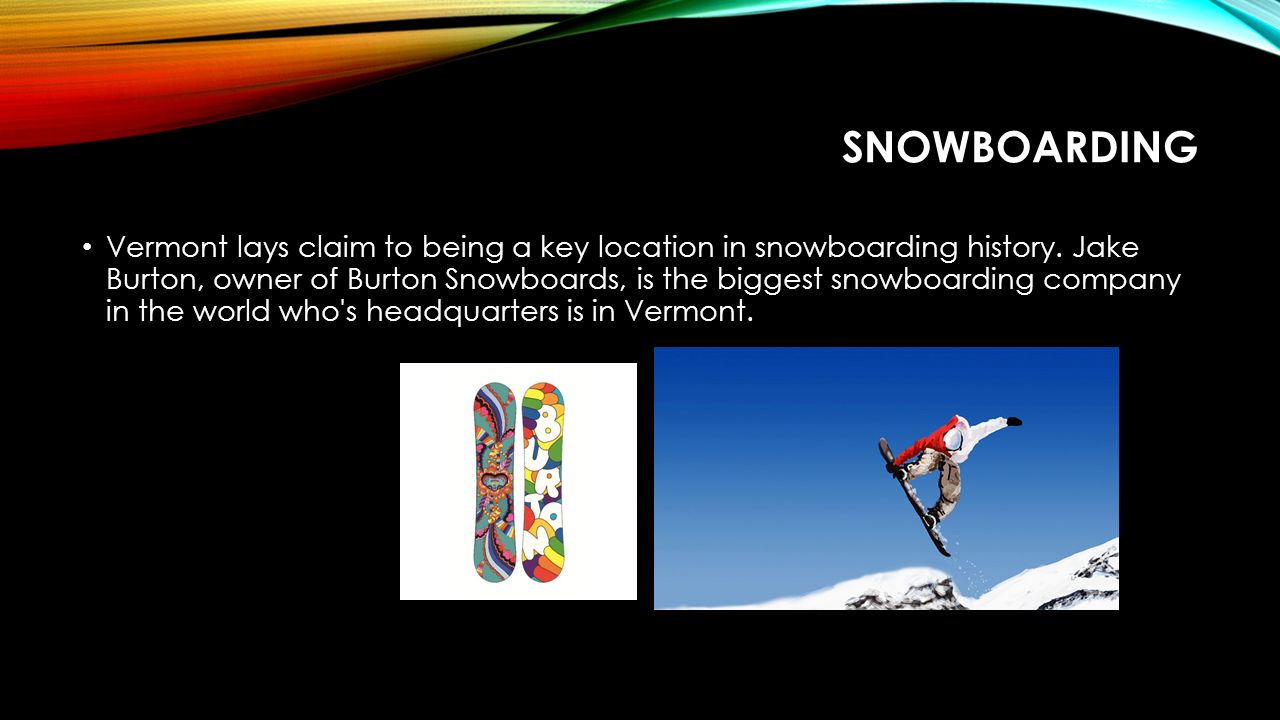 SNOWBOARDING

• Vermont lays claim to being a key location in snowboarding history. Jake Burton, owner of Burton Snowboards, is the biggest snowboarding company in the world who's headquarters is in Vermont.

BURTON